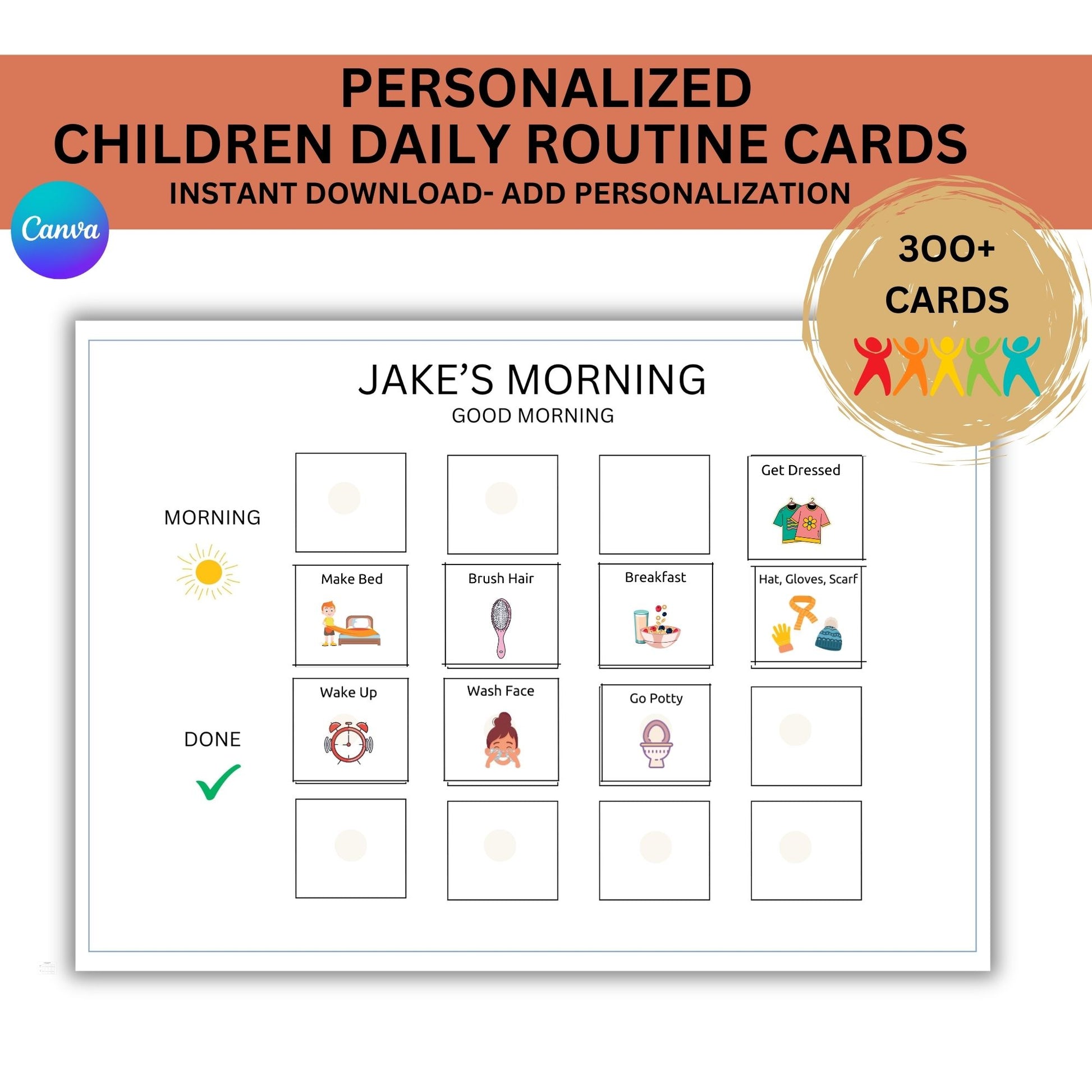 PERSONALIZED
CHILDREN DAILY ROUTINE CARDS
INSTANT DOWNLOAD- ADD PERSONALIZATION

Canva

300+
CARDS

JAKE'S MORNING
GOOD MORNING

MORNING

Get Dressed

Make Bed

Brush Hair

Breakfast

Hat, Gloves, Scarf

DONE

Wake Up

Wash Face

Go Potty